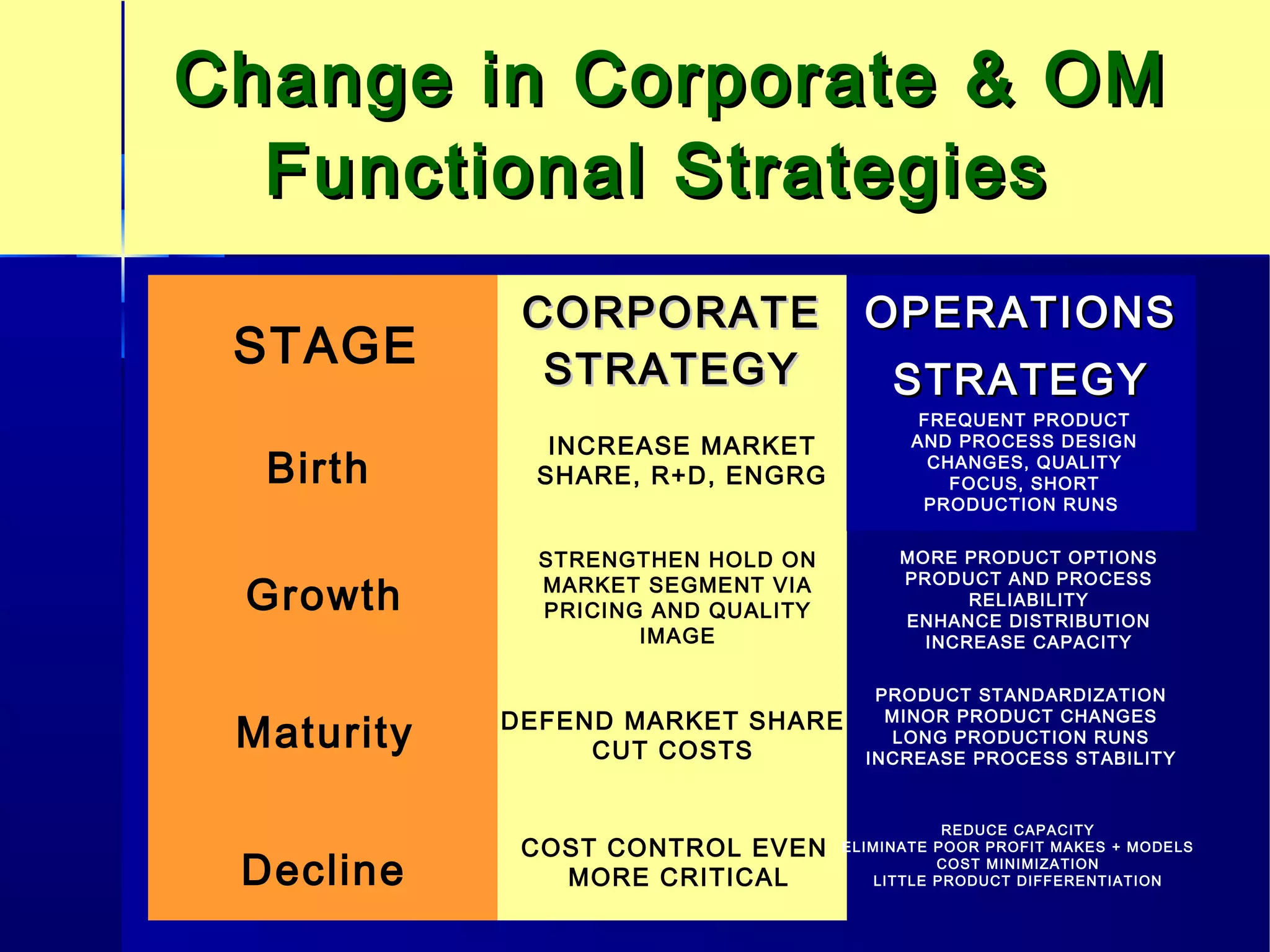 Change in Corporate & OM Functional Strategies

| STAGE | CORPORATE STRATEGY | OPERATIONS STRATEGY |
|---|---|---|
| Birth | INCREASE MARKET SHARE, R+D, ENGRG | FREQUENT PRODUCT AND PROCESS DESIGN CHANGES, QUALITY FOCUS, SHORT PRODUCTION RUNS |
| Growth | STRENGTHEN HOLD ON MARKET SEGMENT VIA PRICING AND QUALITY IMAGE | MORE PRODUCT OPTIONS PRODUCT AND PROCESS RELIABILITY ENHANCE DISTRIBUTION INCREASE CAPACITY |
| Maturity | DEFEND MARKET SHARE CUT COSTS | PRODUCT STANDARDIZATION MINOR PRODUCT CHANGES LONG PRODUCTION RUNS INCREASE PROCESS STABILITY |
| Decline | COST CONTROL EVEN MORE CRITICAL | REDUCE CAPACITY ELIMINATE POOR PROFIT MAKES + MODELS COST MINIMIZATION LITTLE PRODUCT DIFFERENTIATION |